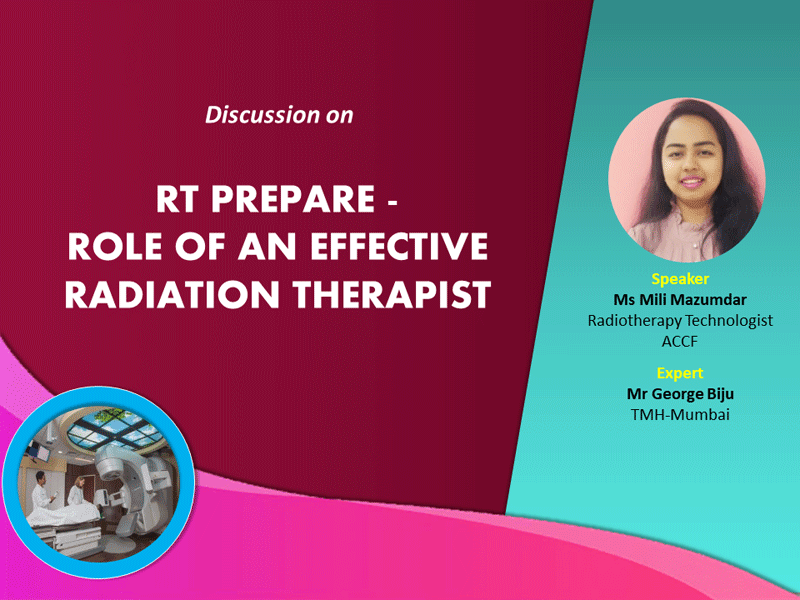 Discussion on

RT PREPARE - ROLE OF AN EFFECTIVE RADIATION THERAPIST

Speaker
Ms Mili Mazumdar
Radiotherapy Technologist
ACCF

Expert
Mr George Biju
TMH-Mumbai